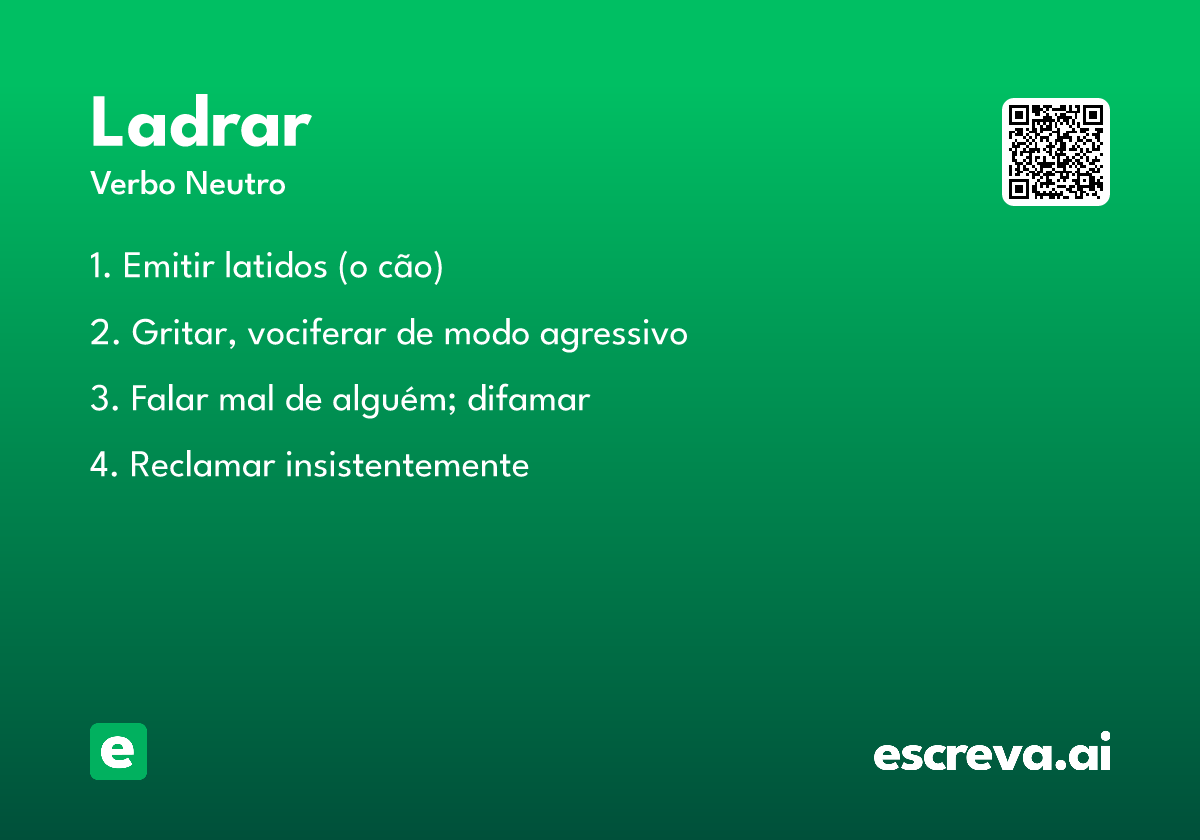 Ladrar
Verbo Neutro

1. Emitir latidos (o cão)

2. Gritar, vociferar de modo agressivo

3. Falar mal de alguém; difamar

4. Reclamar insistentemente

e

escreva.ai